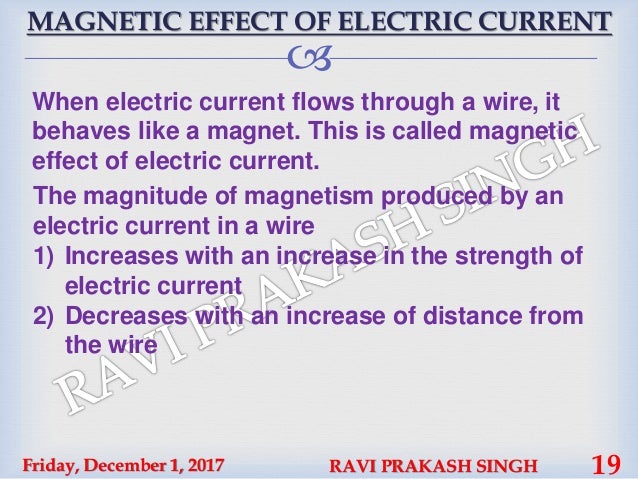 MAGNETIC EFFECT OF ELECTRIC CURRENT

When electric current flows through a wire, it behaves like a magnet. This is called magnetic effect of electric current.

The magnitude of magnetism produced by an electric current in a wire

1) Increases with an increase in the strength of electric current

2) Decreases with an increase of distance from the wire

RAVI PRAKASH SINGH

Friday, December 1, 2017

RAVI PRAKASH SINGH

19